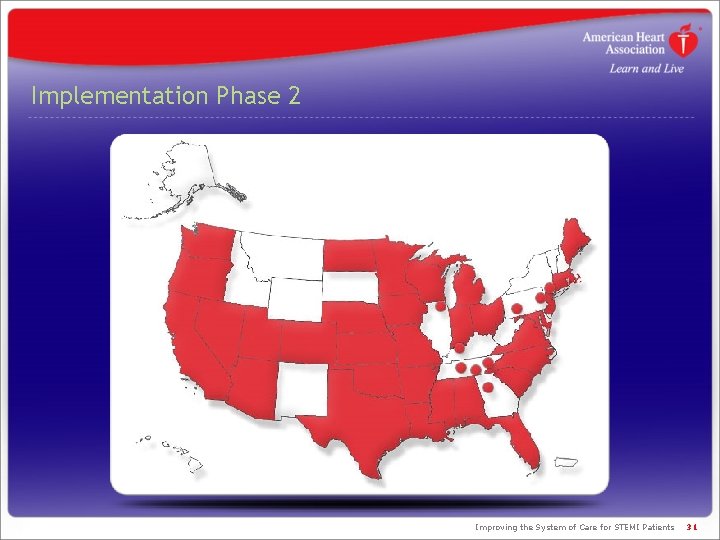 American Heart Association
Learn and Live

Implementation Phase 2

Improving the System of Care for STEMI Patients 31